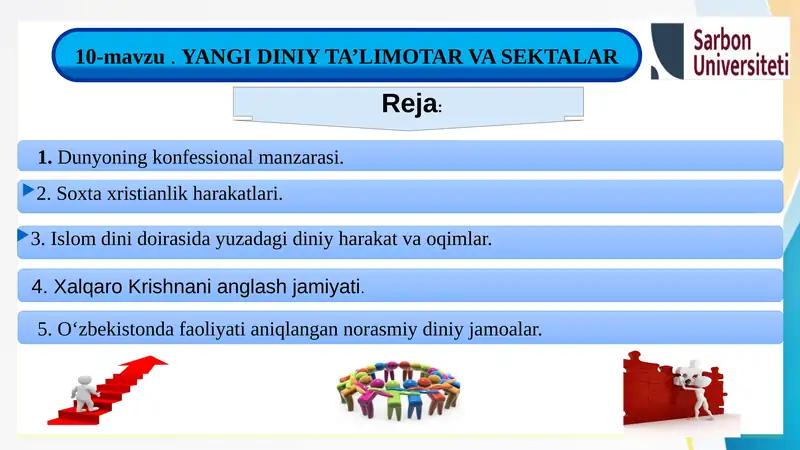 10-mavzu . YANGI DINIY TA’LIMOTAR VA SEKTALAR

Sarbon Universiteti

Reja:

1. Dunyoning konfessional manzarasi.

2. Soxta xristianlik harakatlari.

3. Islom dini doirasida yuzadagi diniy harakat va oqimlar.

4. Xalqaro Krishnani anglash jamiyati.

5. O‘zbekistonda faoliyati aniqlangan norasmiy diniy jamoalar.